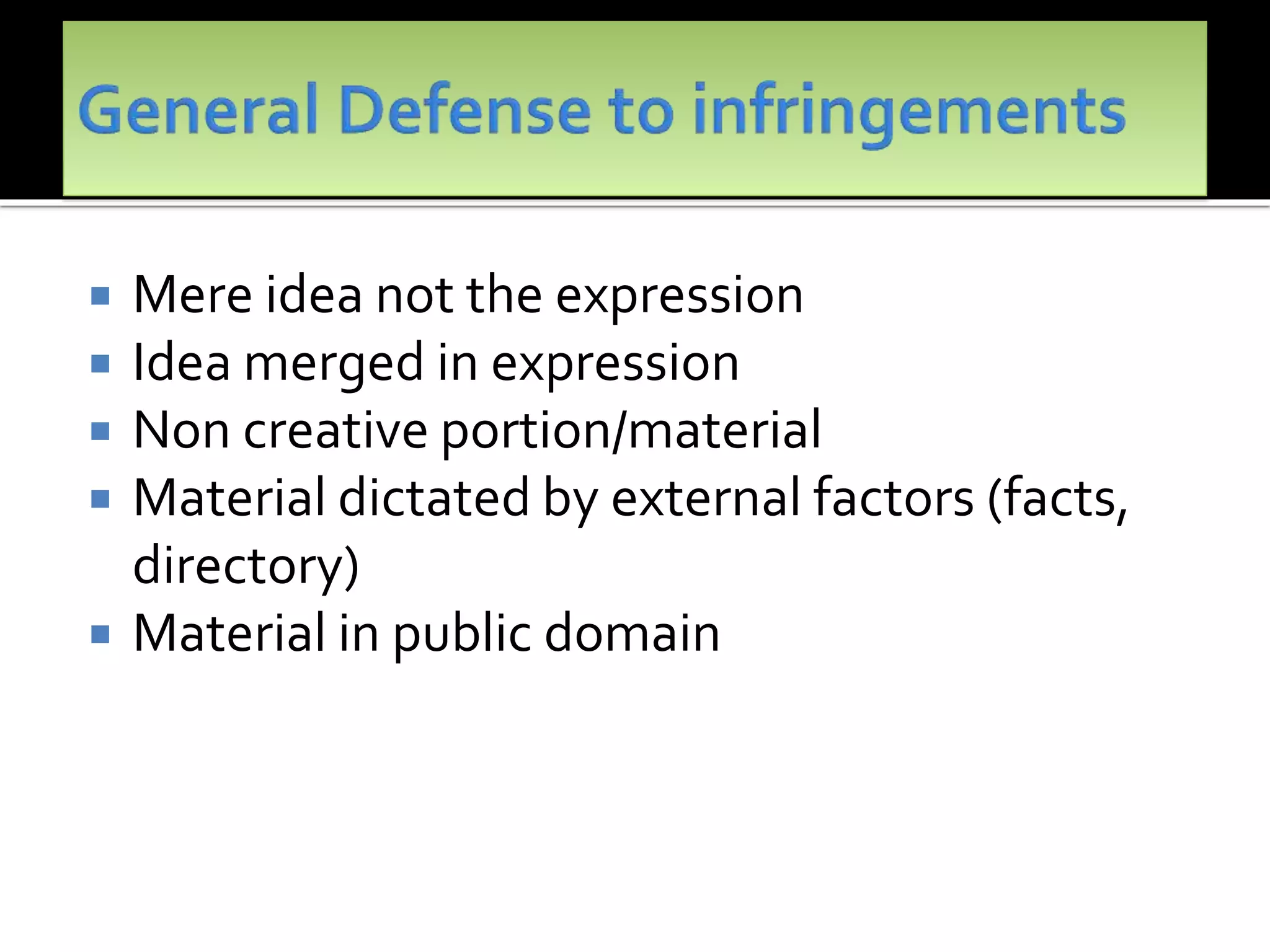 General Defense to infringements

- Mere idea not the expression
- Idea merged in expression
- Non creative portion/material
- Material dictated by external factors (facts, directory)
- Material in public domain